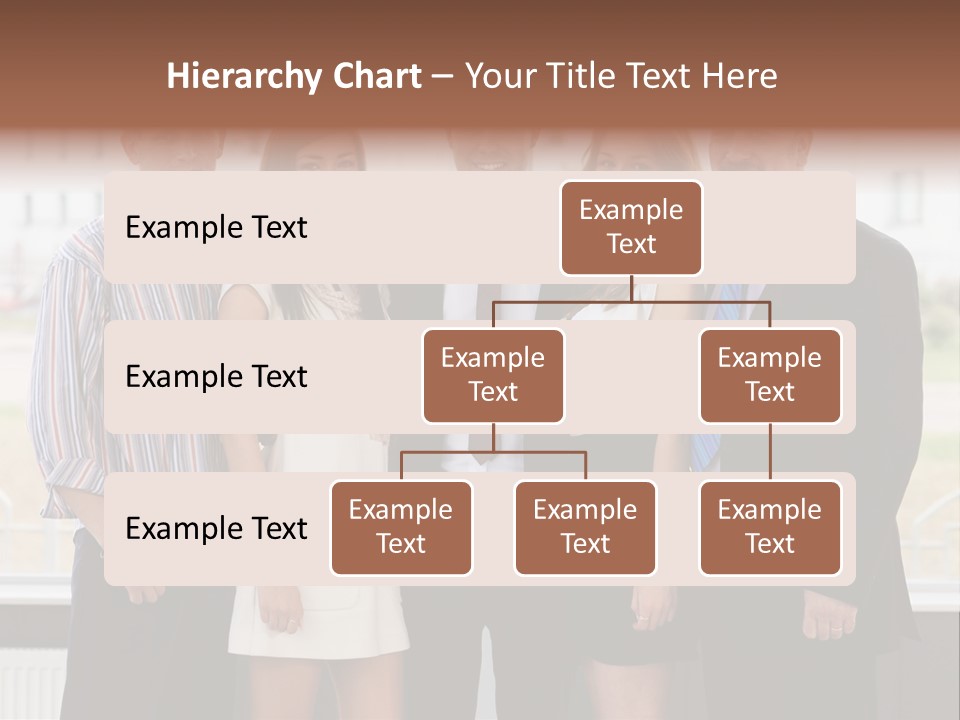 Hierarchy Chart – Your Title Text Here

Example Text

Example Text

Example Text

Example Text

Example Text

Example Text

Example Text

Example Text

Example Text